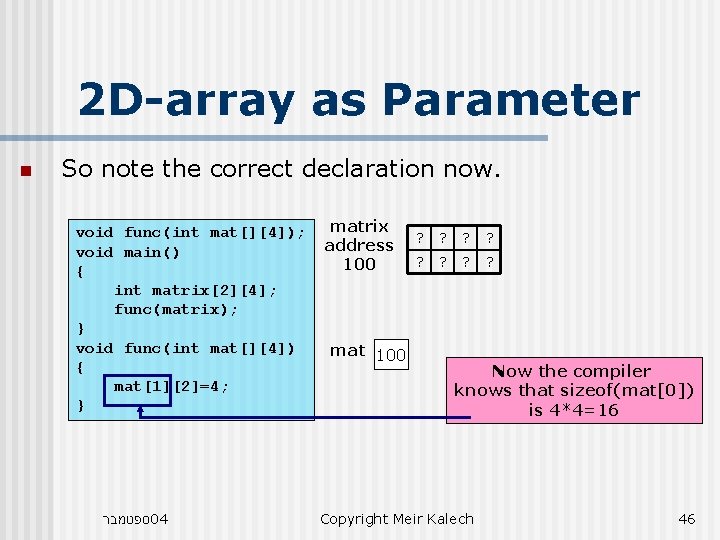 2D-array as Parameter

So note the correct declaration now.

void func(int mat[][4]);
void main()
{
    int matrix[2][4];
    func(matrix);
}
void func(int mat[][4])
{
    mat[1][2]=4;
}

matrix address 100

| ? | ? | ? | ? |
|---|---|---|---|
| ? | ? | ? | ? |

mat 100

Now the compiler knows that sizeof(mat[0]) is 4*4=16

ספטמבר04

Copyright Meir Kalech

46